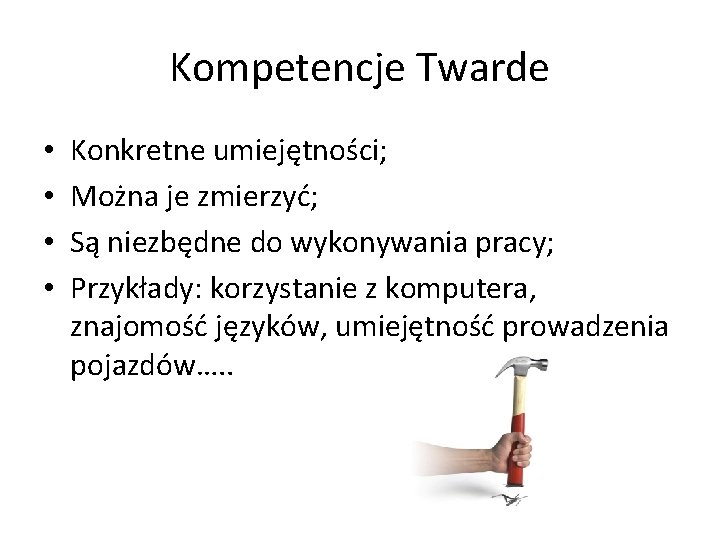 Kompetencje Twarde

• Konkretne umiejętności;
• Można je zmierzyć;
• Są niezbędne do wykonywania pracy;
• Przykłady: korzystanie z komputera, znajomość języków, umiejętność prowadzenia pojazdów…..